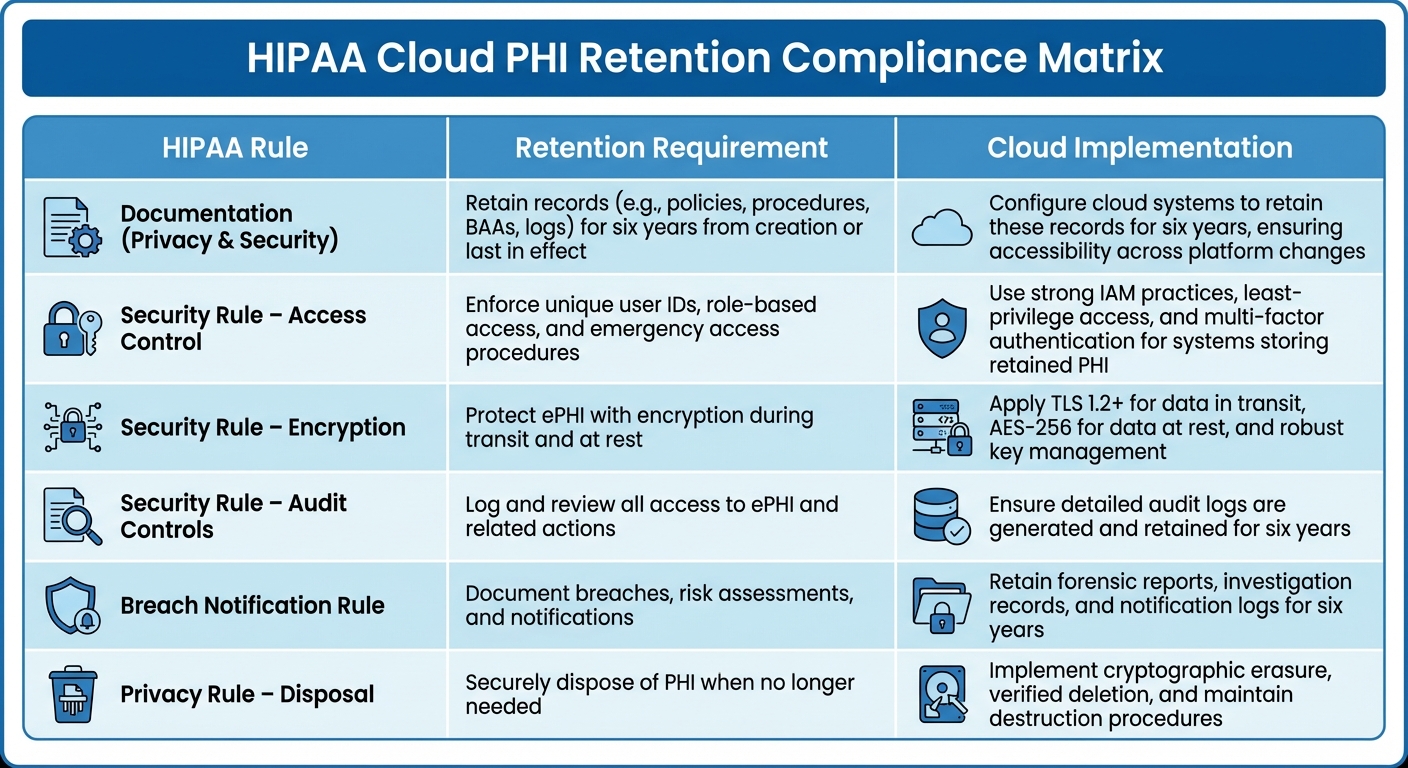 HIPAA Cloud PHI Retention Compliance Matrix

| HIPAA Rule | Retention Requirement | Cloud Implementation |
|---|---|---|
| Documentation (Privacy & Security) | Retain records (e.g., policies, procedures, BAAs, logs) for six years from creation or last in effect | Configure cloud systems to retain these records for six years, ensuring accessibility across platform changes |
| Security Rule – Access Control | Enforce unique user IDs, role-based access, and emergency access procedures | Use strong IAM practices, least-privilege access, and multi-factor authentication for systems storing retained PHI |
| Security Rule – Encryption | Protect ePHI with encryption during transit and at rest | Apply TLS 1.2+ for data in transit, AES-256 for data at rest, and robust key management |
| Security Rule – Audit Controls | Log and review all access to ePHI and related actions | Ensure detailed audit logs are generated and retained for six years |
| Breach Notification Rule | Document breaches, risk assessments, and notifications | Retain forensic reports, investigation records, and notification logs for six years |
| Privacy Rule – Disposal | Securely dispose of PHI when no longer needed | Implement cryptographic erasure, verified deletion, and maintain destruction procedures |